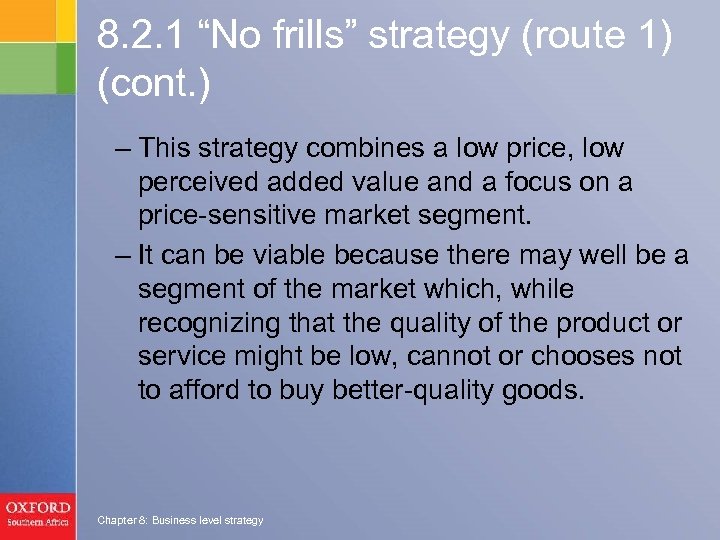 8.2.1 “No frills” strategy (route 1) (cont.)

– This strategy combines a low price, low perceived added value and a focus on a price-sensitive market segment.

– It can be viable because there may well be a segment of the market which, while recognizing that the quality of the product or service might be low, cannot or chooses not to afford to buy better-quality goods.

OXFORD Southern Africa

Chapter 8: Business level strategy